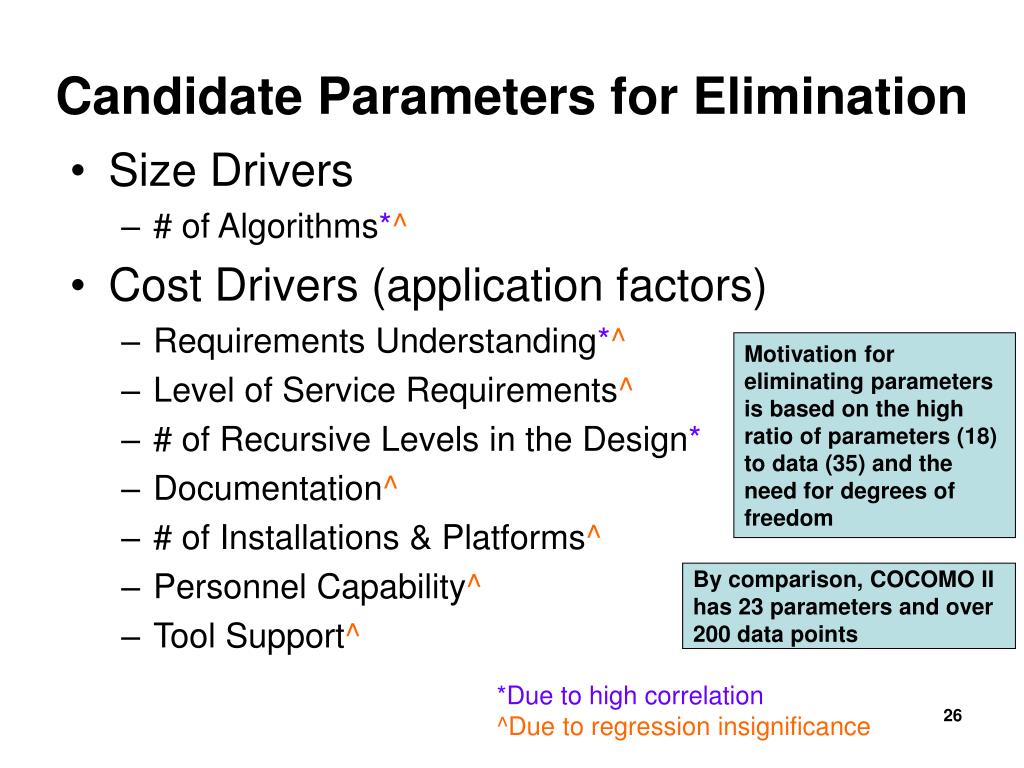 Candidate Parameters for Elimination

• Size Drivers
– # of Algorithms*^

• Cost Drivers (application factors)
– Requirements Understanding*^
– Level of Service Requirements^
– # of Recursive Levels in the Design*
– Documentation^
– # of Installations & Platforms^
– Personnel Capability^
– Tool Support^

Motivation for eliminating parameters is based on the high ratio of parameters (18) to data (35) and the need for degrees of freedom

By comparison, COCOMO II has 23 parameters and over 200 data points

*Due to high correlation
^Due to regression insignificance

26